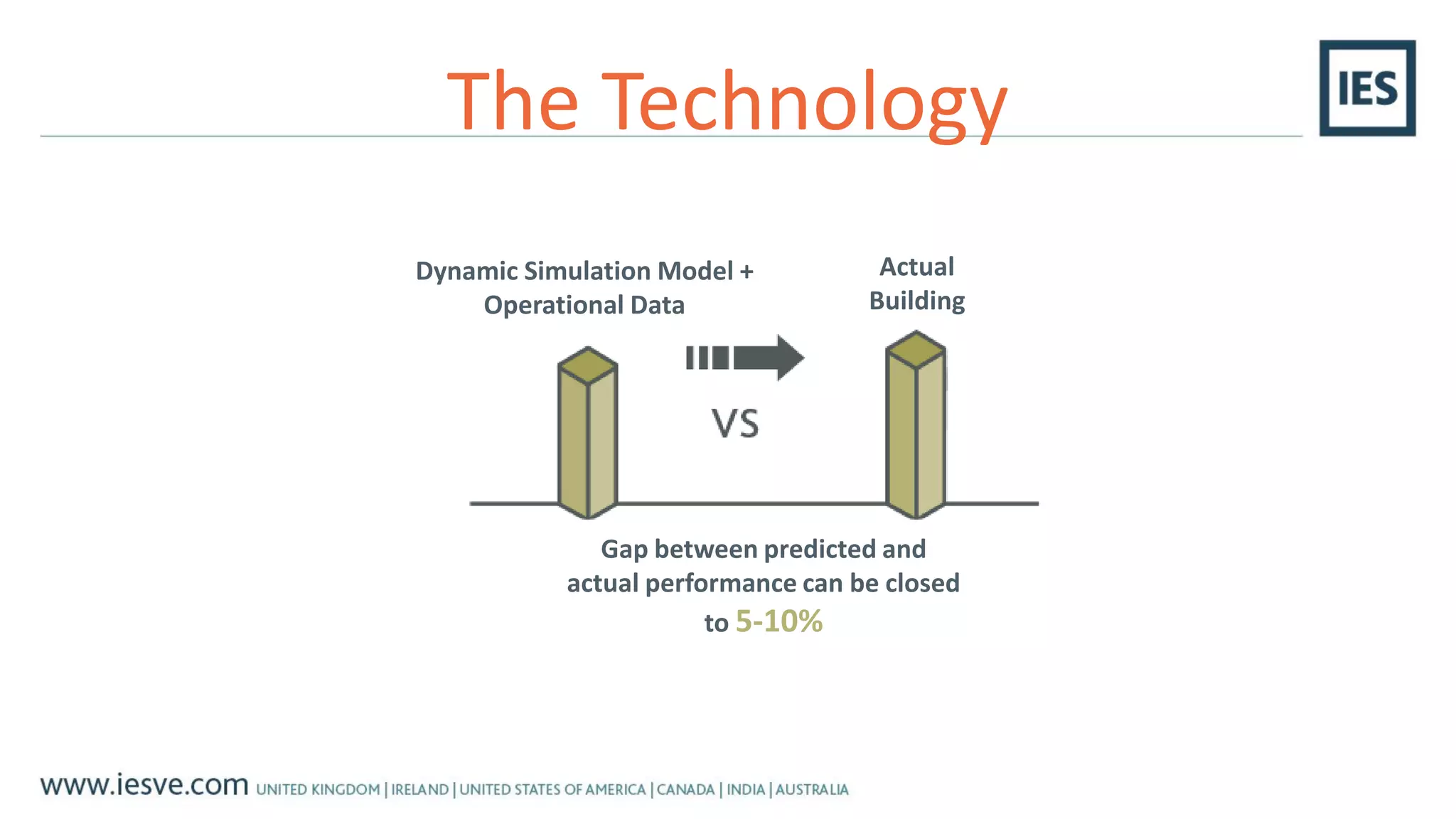 The Technology

IES

Dynamic Simulation Model + Operational Data

Actual Building

VS

Gap between predicted and actual performance can be closed to 5-10%

www.iesve.com UNITED KINGDOM | IRELAND | UNITED STATES OF AMERICA | CANADA | INDIA | AUSTRALIA